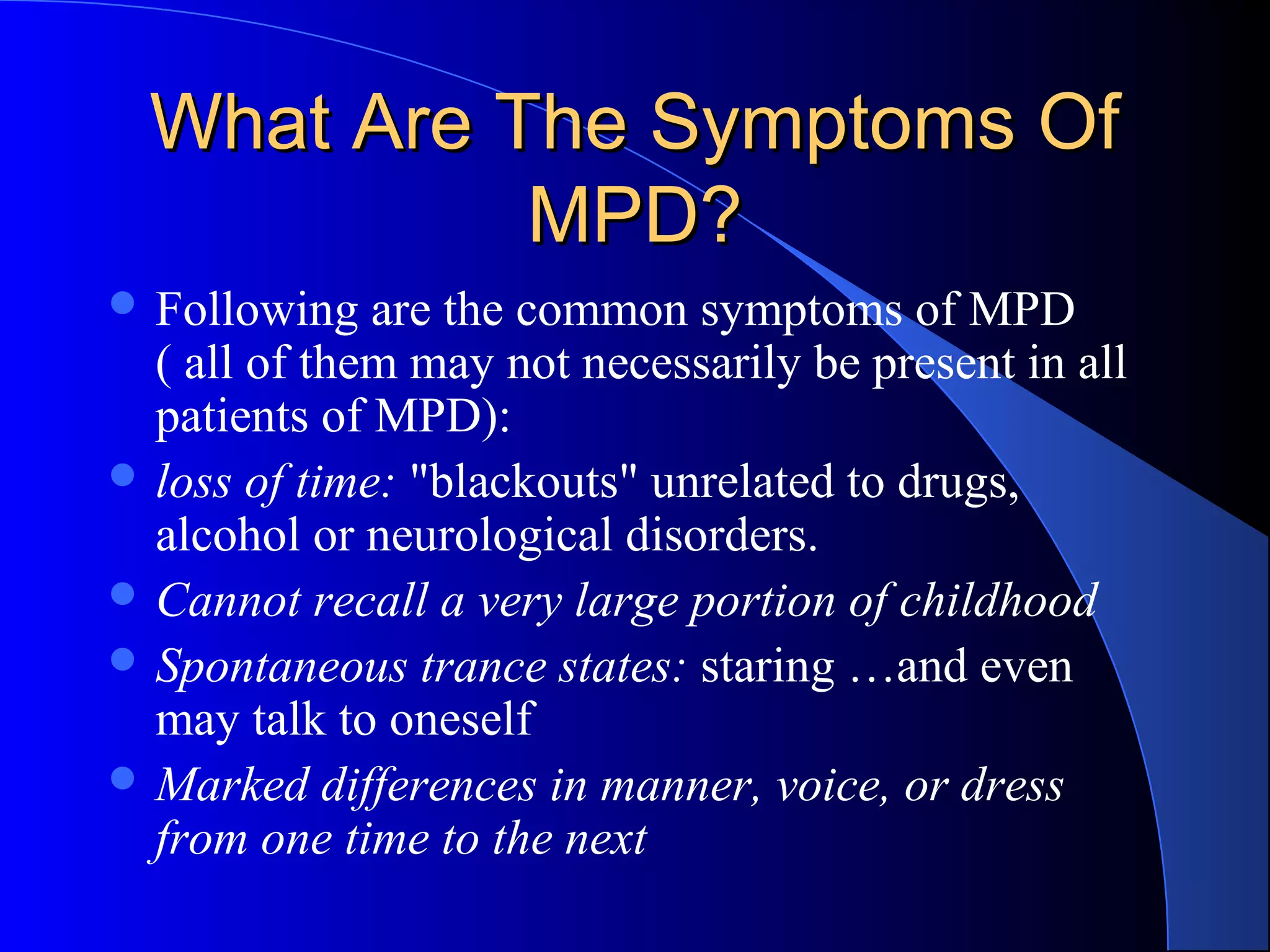 What Are The Symptoms Of MPD?

- Following are the common symptoms of MPD ( all of them may not necessarily be present in all patients of MPD):
- loss of time: "blackouts" unrelated to drugs, alcohol or neurological disorders.
- Cannot recall a very large portion of childhood
- Spontaneous trance states: staring …and even may talk to oneself
- Marked differences in manner, voice, or dress from one time to the next